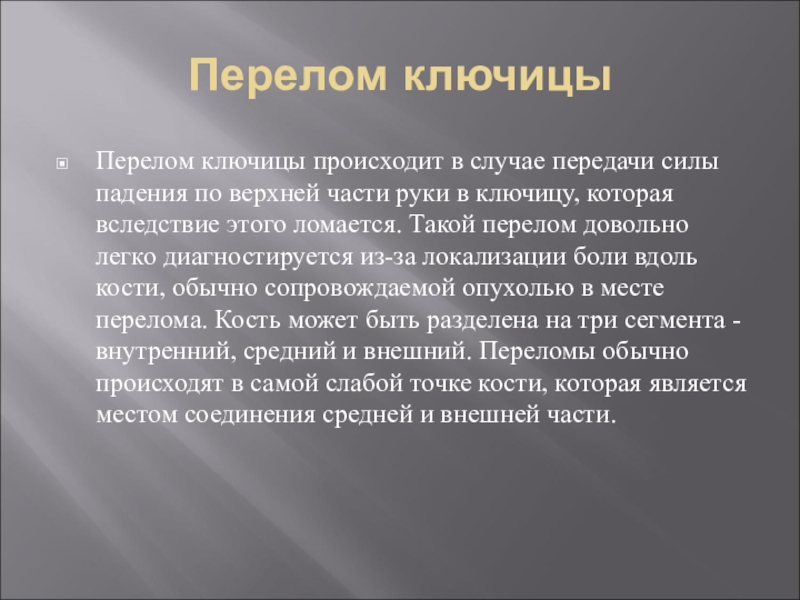 Перелом ключицы

Перелом ключицы происходит в случае передачи силы падения по верхней части руки в ключицу, которая вследствие этого ломается. Такой перелом довольно легко диагностируется из-за локализации боли вдоль кости, обычно сопровождаемой опухолью в месте перелома. Кость может быть разделена на три сегмента - внутренний, средний и внешний. Переломы обычно происходят в самой слабой точке кости, которая является местом соединения средней и внешней части.